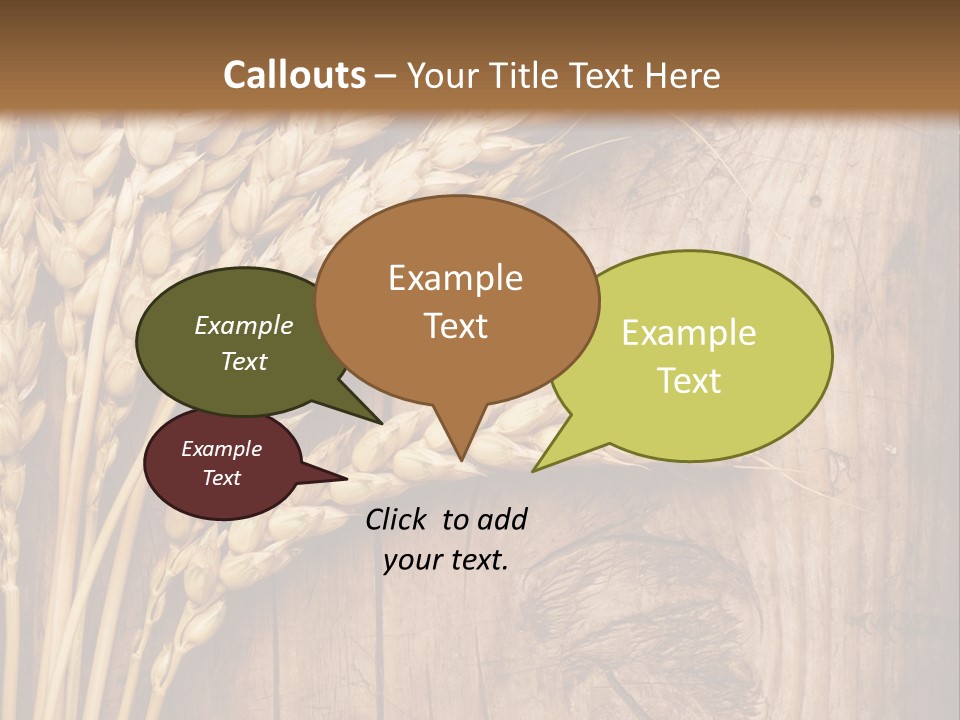 Callouts – Your Title Text Here

Example Text

Example Text

Example Text

Example Text

Click to add your text.